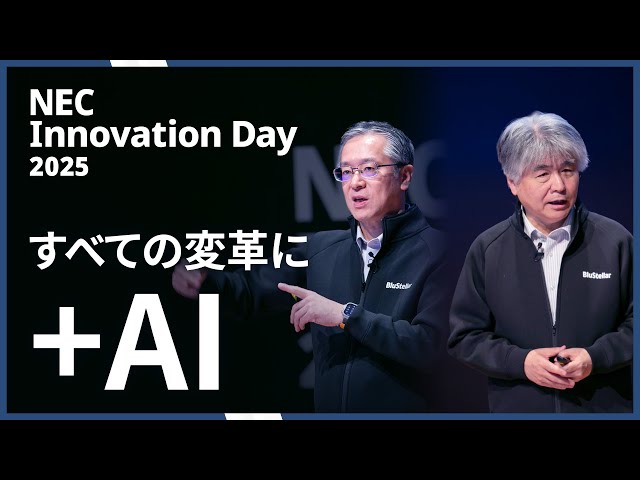 NEC
Innovation Day
2025

すべての変革に

+AI

BluStellar

BluStellar